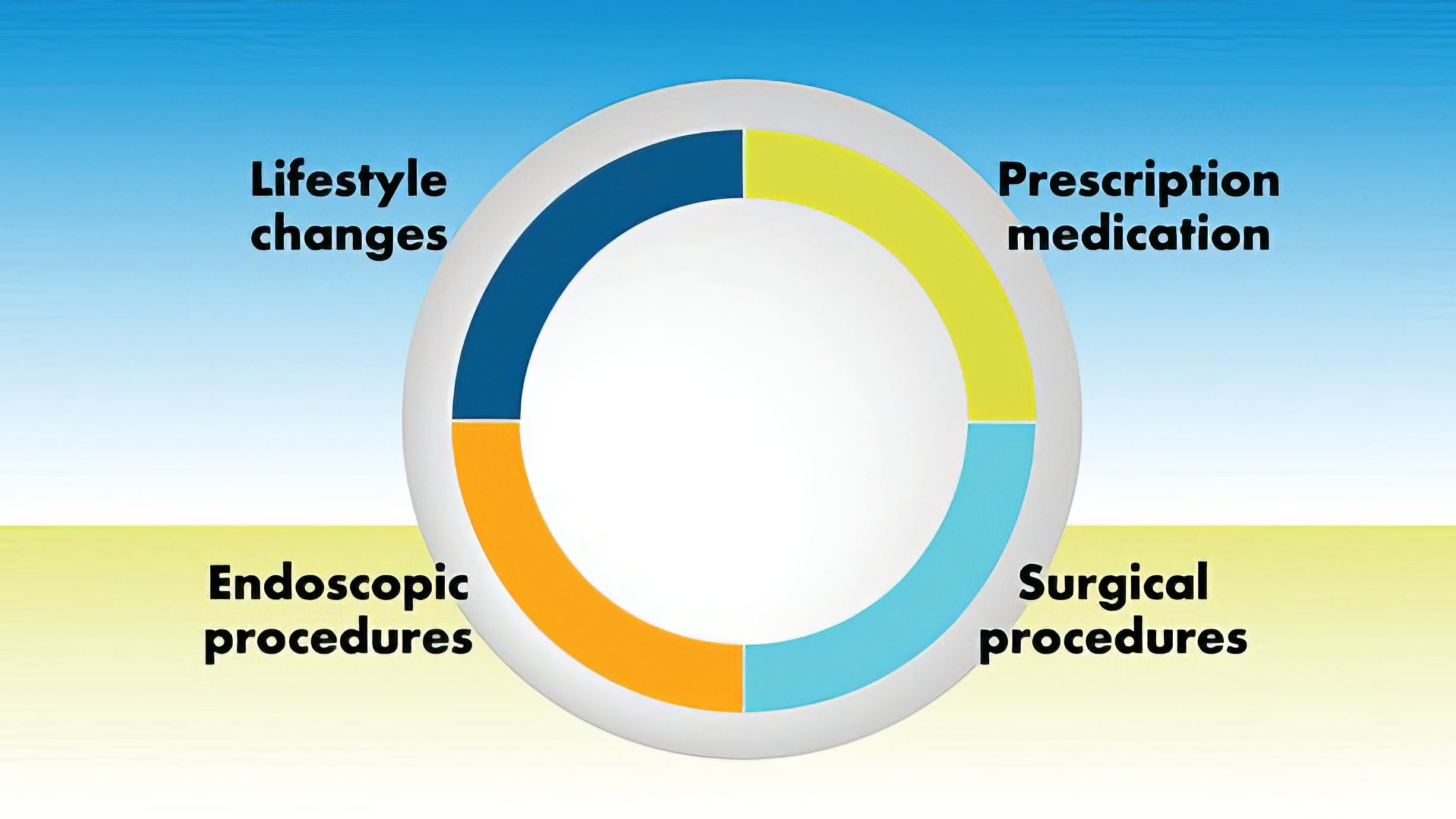 Lifestyle changes

Prescription medication

Endoscopic procedures

Surgical procedures